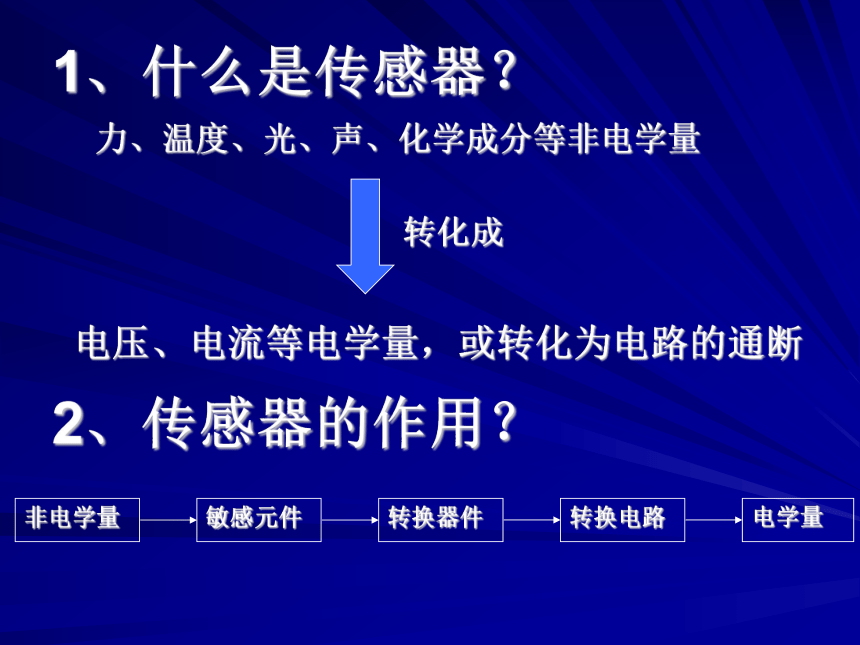 1、什么是传感器？

力、温度、光、声、化学成分等非电学量

转化成

电压、电流等电学量，或转化为电路的通断

2、传感器的作用？

非电学量

敏感元件

转换器件

转换电路

电学量